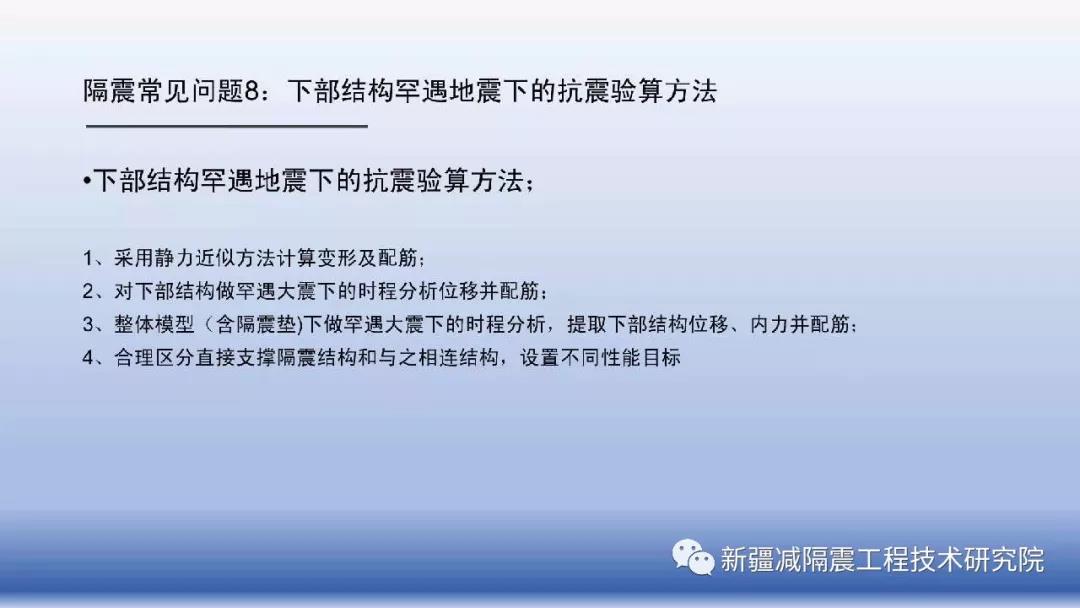 隔震常见问题8：下部结构罕遇地震下的抗震验算方法

•下部结构罕遇地震下的抗震验算方法；

1、采用静力近似方法计算变形及配筋；
2、对下部结构做罕遇大震下的时程分析位移并配筋；
3、整体模型（含隔震垫)下做罕遇大震下的时程分析，提取下部结构位移、内力并配筋；
4、合理区分直接支撑隔震结构和与之相连结构，设置不同性能目标

新疆减隔震工程技术研究院